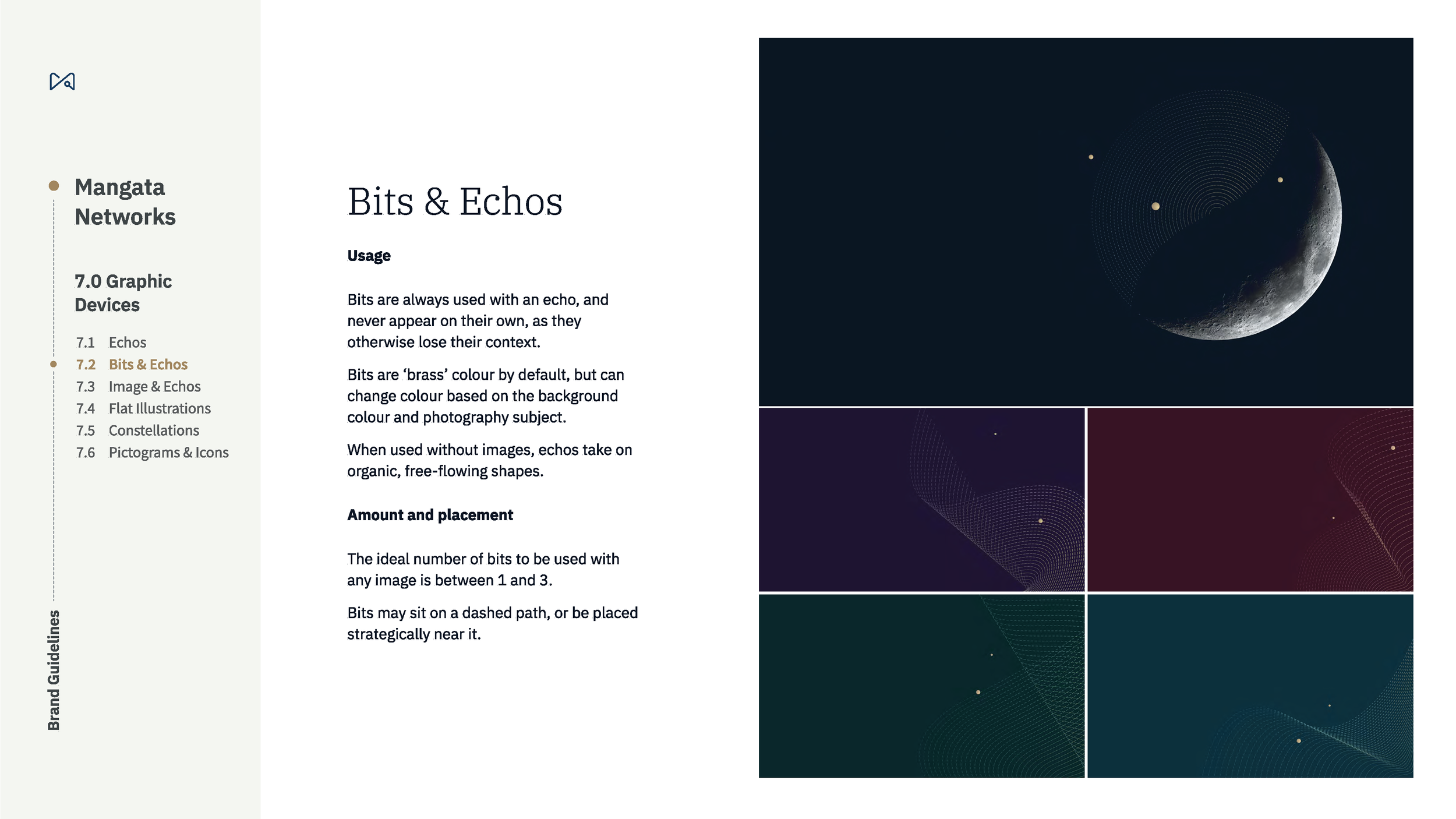 Mangata Networks

7.0 Graphic Devices

7.1 Echos
7.2 Bits & Echos
7.3 Image & Echos
7.4 Flat Illustrations
7.5 Constellations
7.6 Pictograms & Icons

Brand Guidelines

Bits & Echos

Usage

Bits are always used with an echo, and never appear on their own, as they otherwise lose their context.

Bits are ‘brass’ colour by default, but can change colour based on the background colour and photography subject.

When used without images, echos take on organic, free-flowing shapes.

Amount and placement

The ideal number of bits to be used with any image is between 1 and 3.

Bits may sit on a dashed path, or be placed strategically near it.